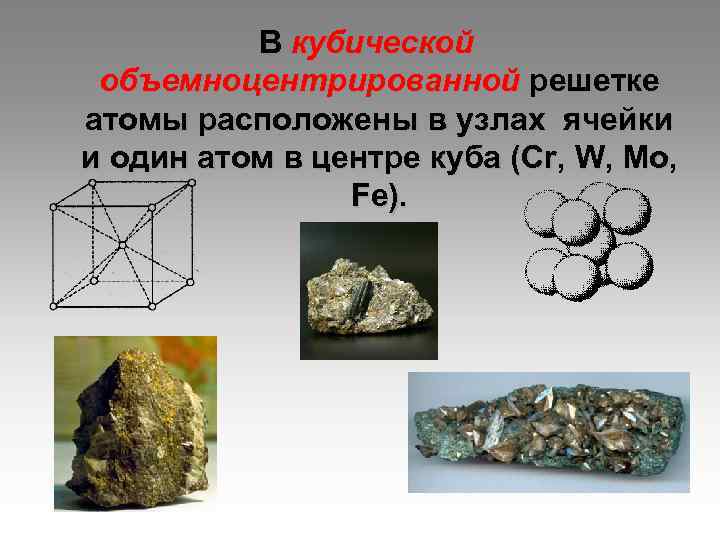 В кубической объемноцентрированной решетке атомы расположены в узлах ячейки и один атом в центре куба (Cr, W, Mo, Fe).